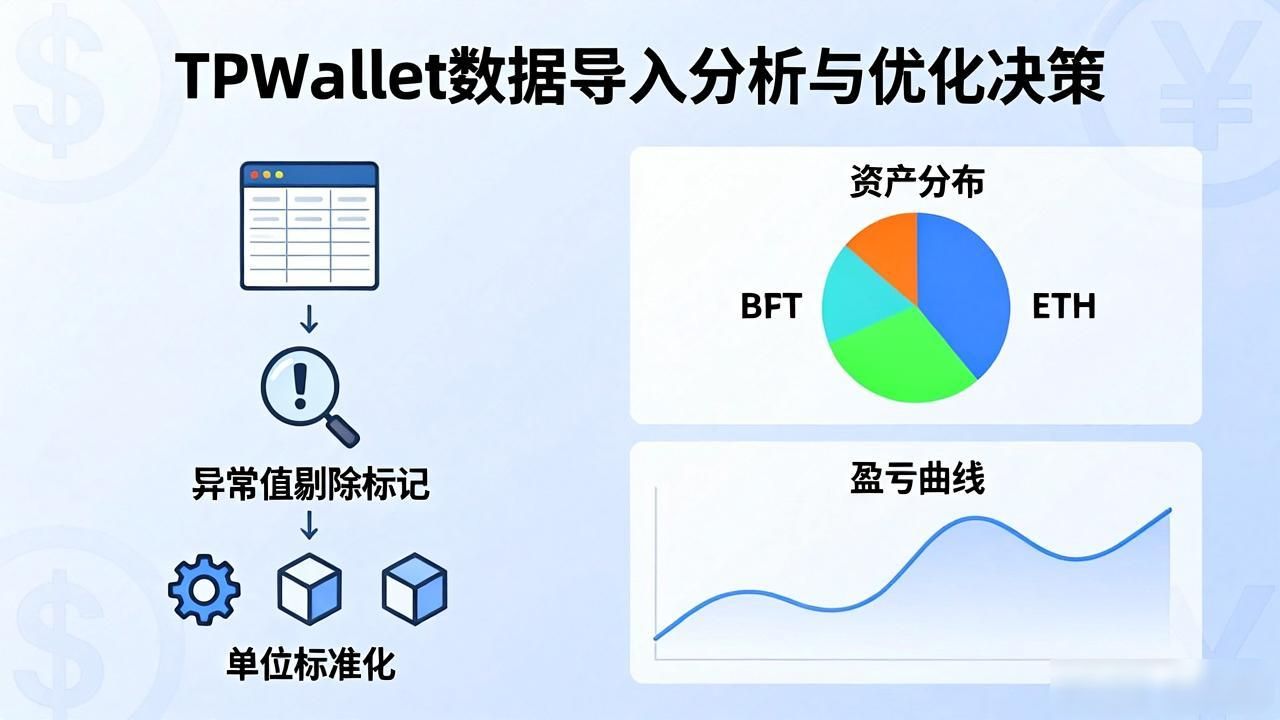 TPWallet数据导入分析与优化决策

异常值剔除标记

单位标准化

资产分布

BFT

ETH

盈亏曲线